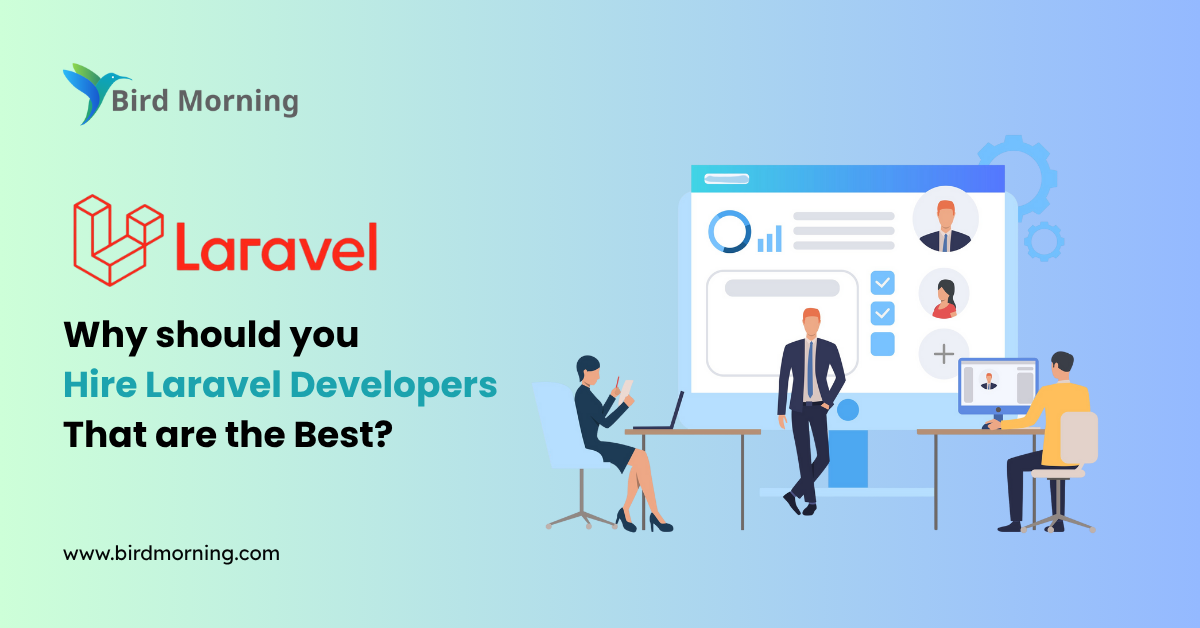 Bird Morning

Laravel

Why should you Hire Laravel Developers That are the Best?

www.birdmorning.com